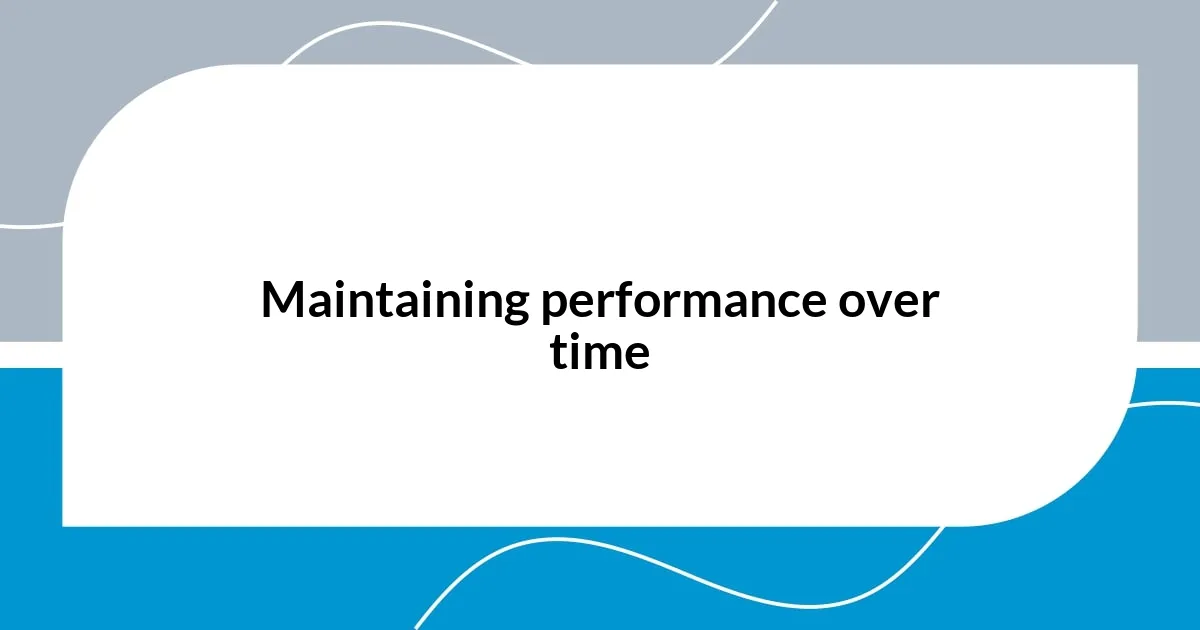 Maintaining performance over time